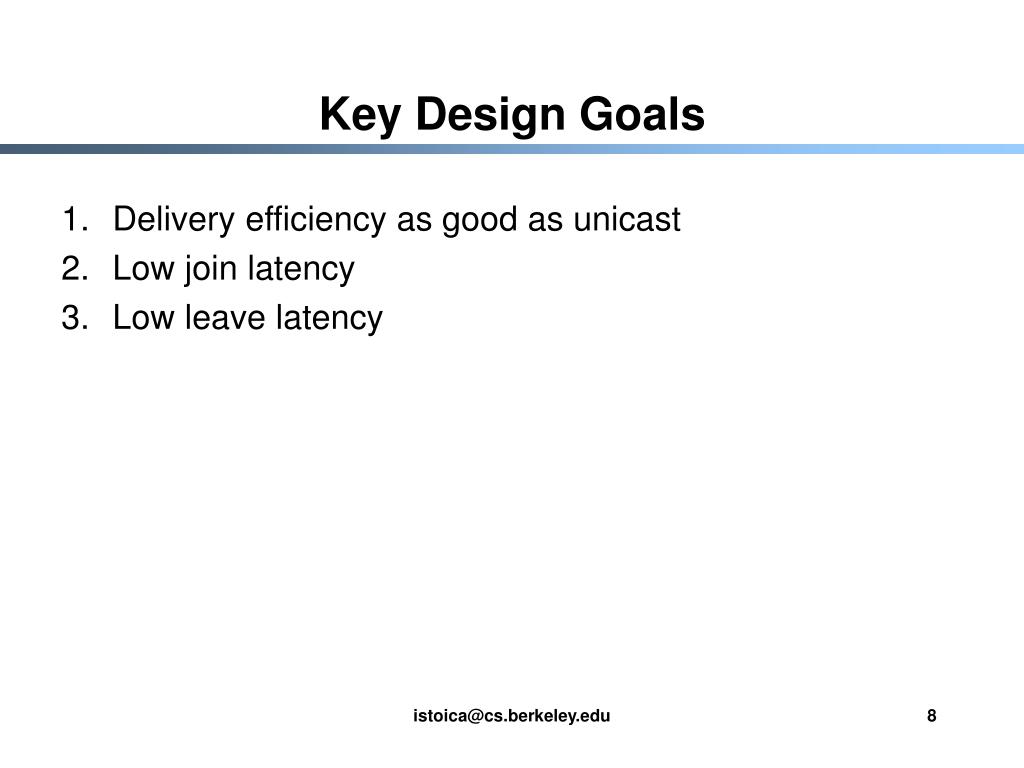 Key Design Goals

1. Delivery efficiency as good as unicast
2. Low join latency
3. Low leave latency

istoica@cs.berkeley.edu

8